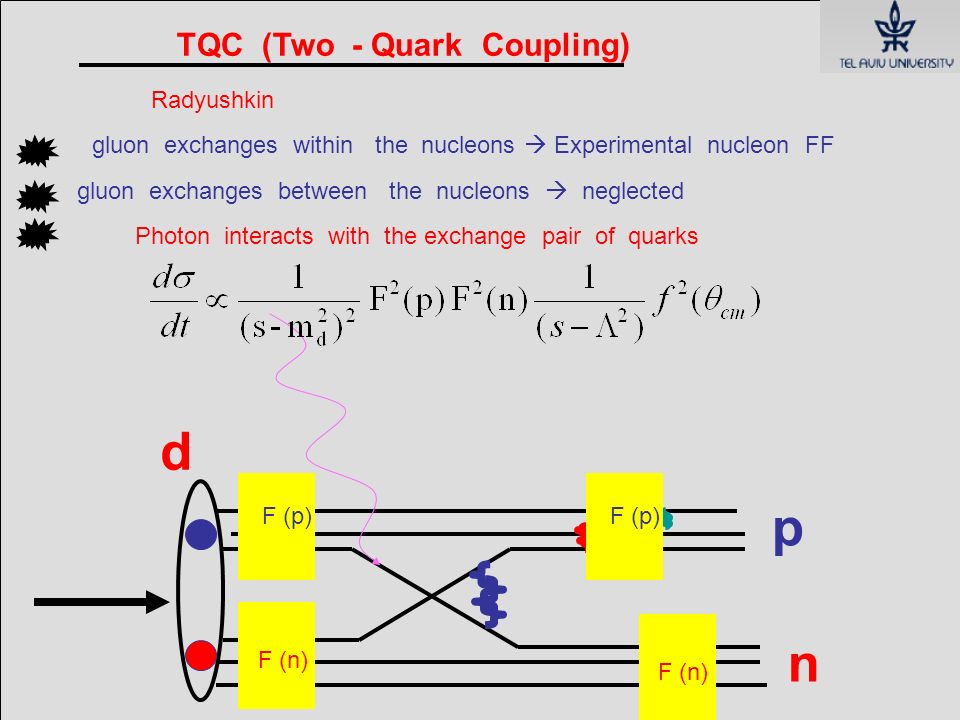 TEL AVIV UNIVERSITY

TQC (Two - Quark Coupling)

Radyushkin

gluon exchanges within the nucleons → Experimental nucleon FF

gluon exchanges between the nucleons → neglected

Photon interacts with the exchange pair of quarks

$\frac{d\sigma}{dt} \propto \frac{1}{(s-m_d^2)^2} F^2(p) F^2(n) \frac{1}{(s-\Lambda^2)} f^2(\theta_{cm})$

d

F (p)

F (p)

p

F (n)

F (n)

n